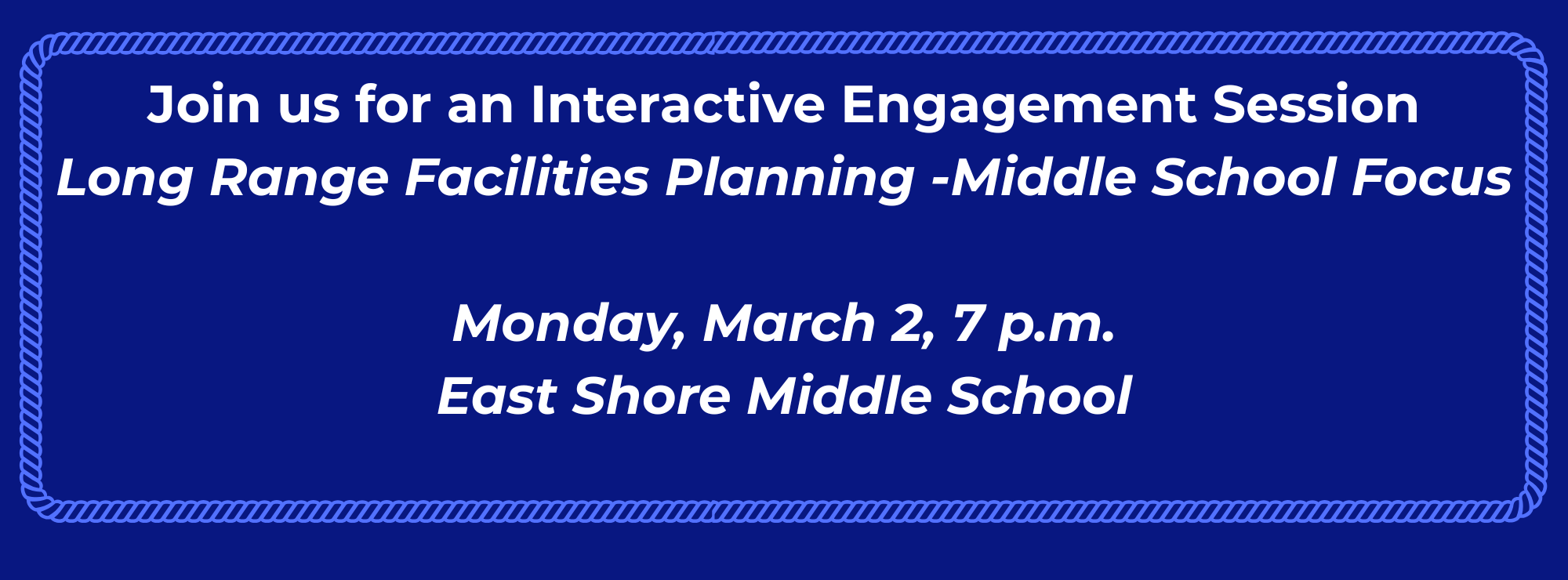 Join us for an Interactive Engagement Session
Long Range Facilities Planning -Middle School Focus

Monday, March 2, 7 p.m.
East Shore Middle School